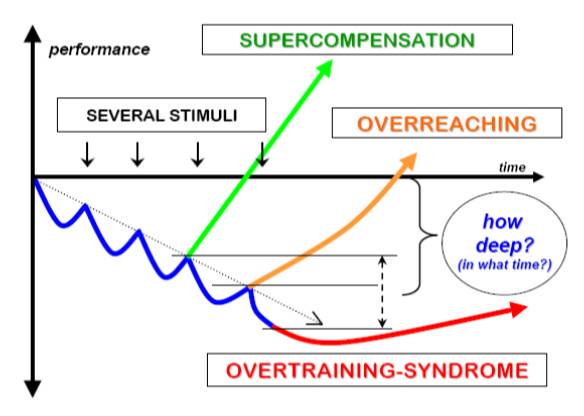 performance

SUPERCOMPENSATION

SEVERAL STIMULI

OVERREACHING

time

how deep?
(in what time?)

OVERTRAINING-SYNDROME